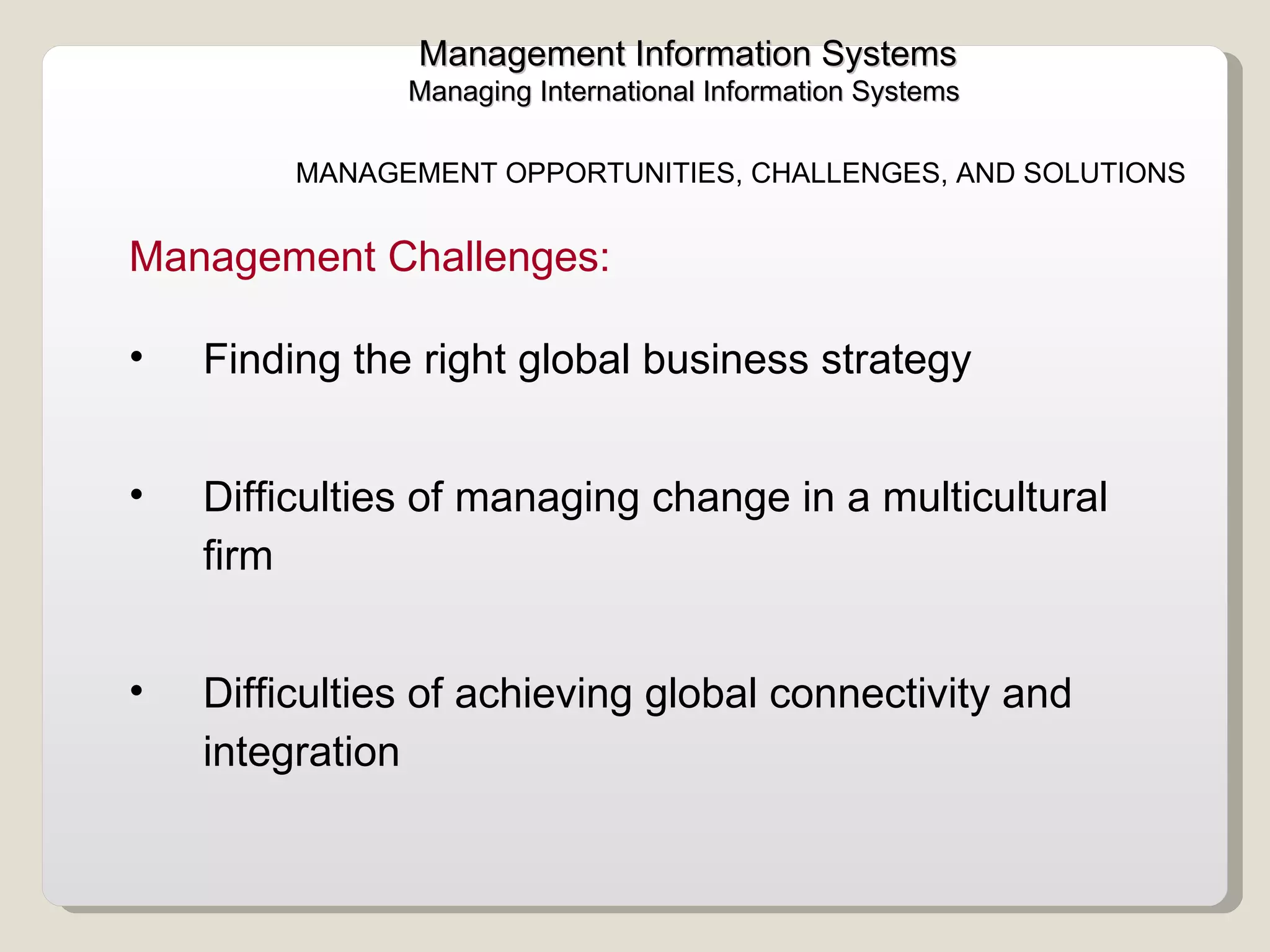 Management Information Systems
Managing International Information Systems

MANAGEMENT OPPORTUNITIES, CHALLENGES, AND SOLUTIONS

Management Challenges:

• Finding the right global business strategy

• Difficulties of managing change in a multicultural firm

• Difficulties of achieving global connectivity and integration